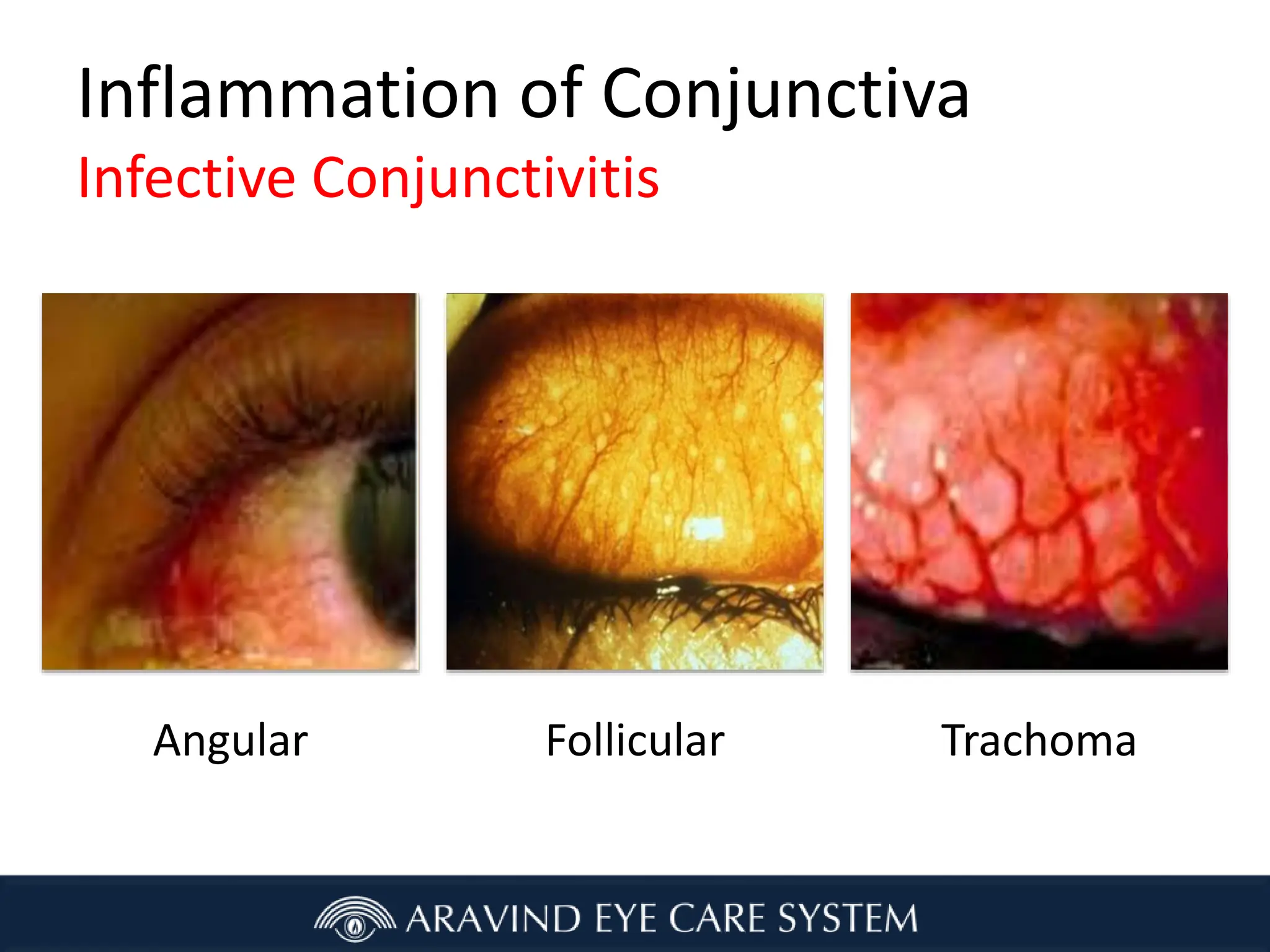 Inflammation of Conjunctiva
Infective Conjunctivitis

Angular

Follicular

Trachoma

ARAVIND EYE CARE SYSTEM